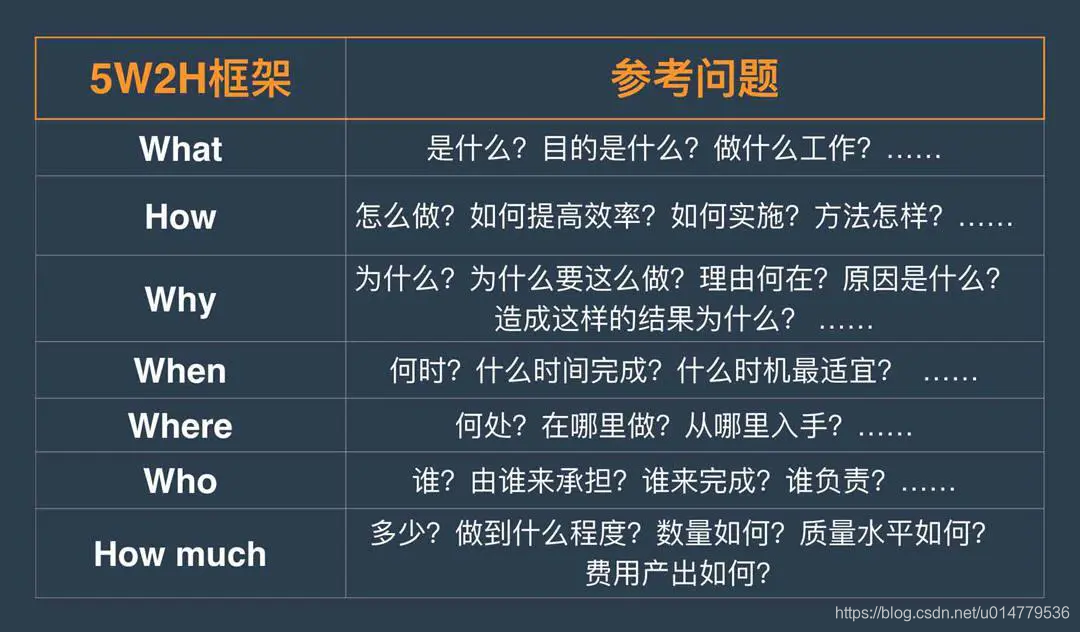 | 5W2H框架 | 参考问题 |
|---|---|
| What | 是什么？目的是什么？做什么工作？…… |
| How | 怎么做？如何提高效率？如何实施？方法怎样？…… |
| Why | 为什么？为什么要这么做？理由何在？原因是什么？造成这样的结果为什么？ …… |
| When | 何时？什么时间完成？什么时机最适宜？ …… |
| Where | 何处？在哪里做？从哪里入手？…… |
| Who | 谁？由谁来承担？谁来完成？谁负责？…… |
| How much | 多少？做到什么程度？数量如何？质量水平如何？费用产出如何？ |

https://blog.csdn.net/u014779536